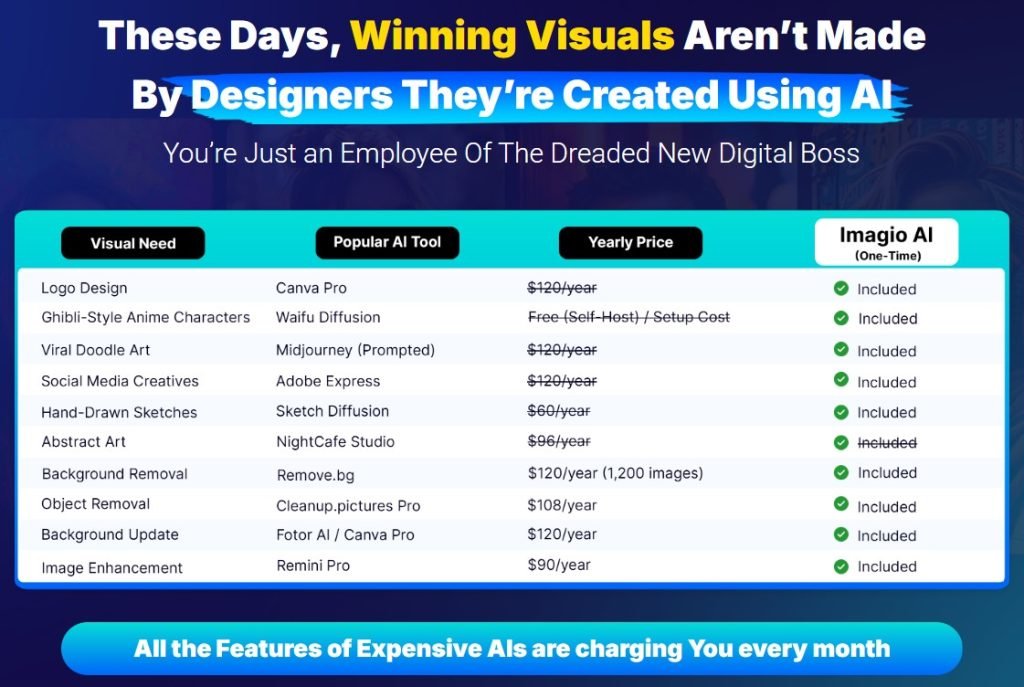 These Days, Winning Visuals Aren't Made By Designers They're Created Using AI

You're Just an Employee Of The Dreaded New Digital Boss

| Visual Need | Popular AI Tool | Yearly Price | Imagio AI (One-Time) |
|---|---|---|---|
| Logo Design | Canva Pro | ~~$120/year~~ | Included |
| Ghibli-Style Anime Characters | Waifu Diffusion | ~~Free (Self-Host) / Setup Cost~~ | Included |
| Viral Doodle Art | Midjourney (Prompted) | ~~$120/year~~ | Included |
| Social Media Creatives | Adobe Express | ~~$120/year~~ | Included |
| Hand-Drawn Sketches | Sketch Diffusion | ~~$60/year~~ | Included |
| Abstract Art | NightCafe Studio | ~~$96/year~~ | ~~Included~~ |
| Background Removal | Remove.bg | $120/year (1,200 images) | Included |
| Object Removal | Cleanup.pictures Pro | $108/year | Included |
| Background Update | Fotor AI / Canva Pro | $120/year | Included |
| Image Enhancement | Remini Pro | $90/year | Included |

All the Features of Expensive AIs are charging You every month